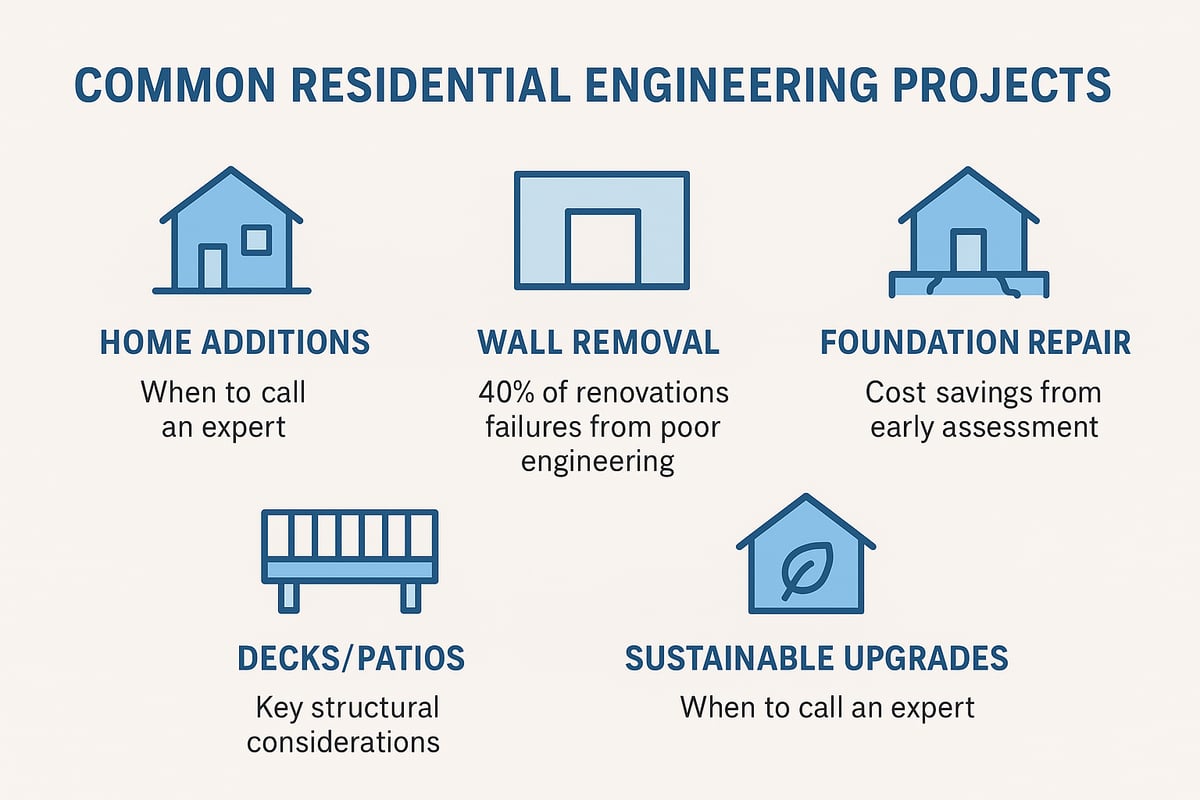 COMMON RESIDENTIAL ENGINEERING PROJECTS

HOME ADDITIONS

When to call an expert

WALL REMOVAL

40% of renovations failures from poor engineering

FOUNDATION REPAIR

Cost savings from early assessment

DECKS/PATIOS

Key structural considerations

SUSTAINABLE UPGRADES

When to call an expert